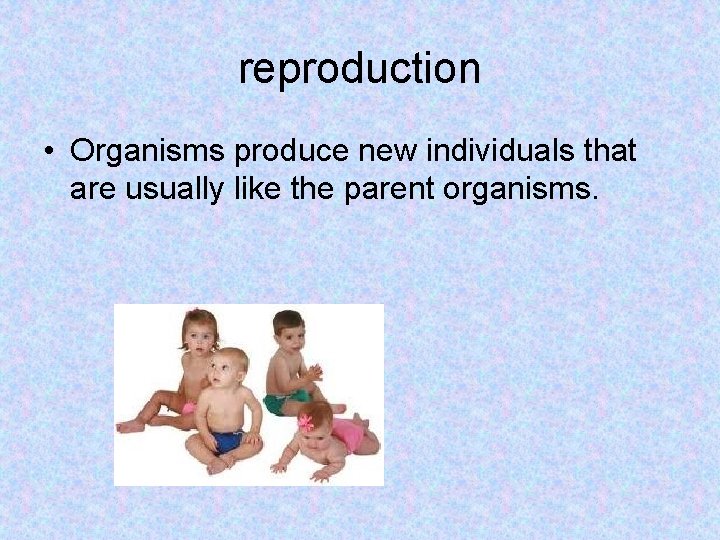 reproduction

• Organisms produce new individuals that are usually like the parent organisms.